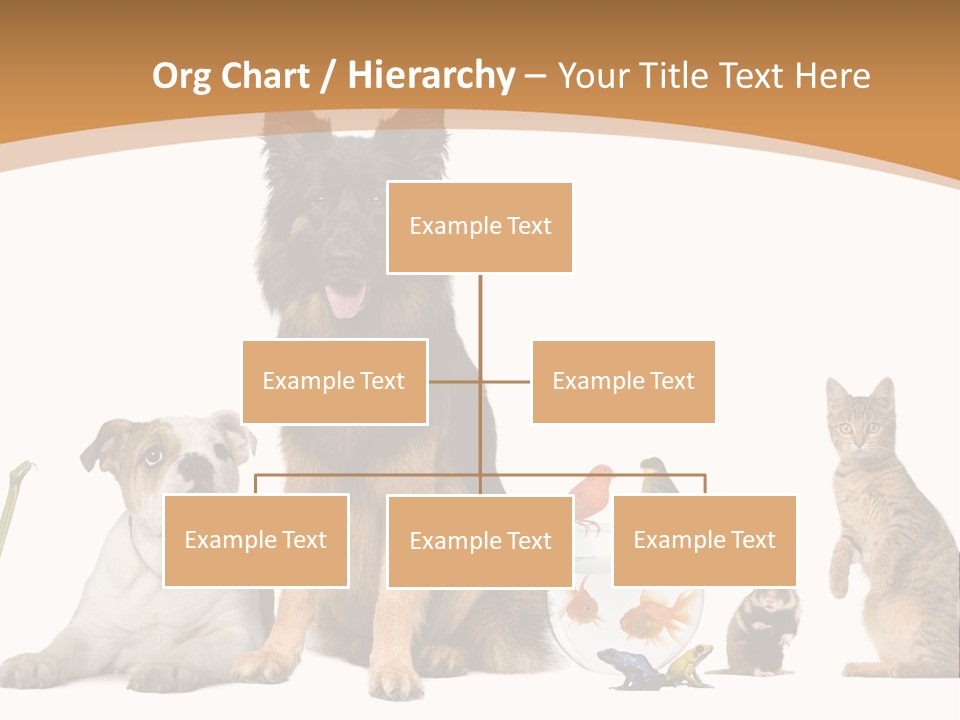 Org Chart / Hierarchy – Your Title Text Here

Example Text

Example Text

Example Text

Example Text

Example Text

Example Text